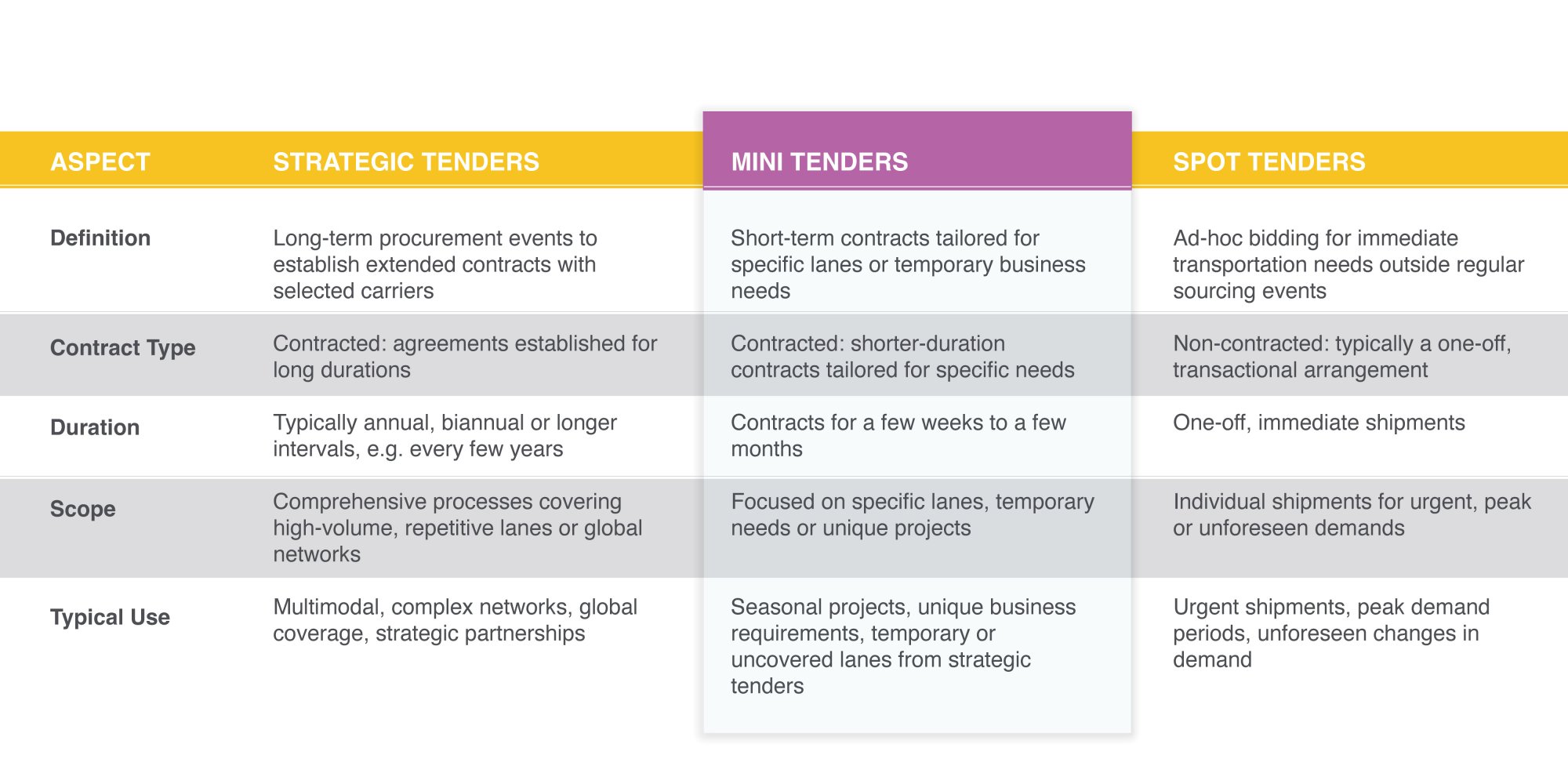 | ASPECT | STRATEGIC TENDERS | MINI TENDERS | SPOT TENDERS |
|---|---|---|---|
| Definition | Long-term procurement events to establish extended contracts with selected carriers | Short-term contracts tailored for specific lanes or temporary business needs | Ad-hoc bidding for immediate transportation needs outside regular sourcing events |
| Contract Type | Contracted: agreements established for long durations | Contracted: shorter-duration contracts tailored for specific needs | Non-contracted: typically a one-off, transactional arrangement |
| Duration | Typically annual, biannual or longer intervals, e.g. every few years | Contracts for a few weeks to a few months | One-off, immediate shipments |
| Scope | Comprehensive processes covering high-volume, repetitive lanes or global networks | Focused on specific lanes, temporary needs or unique projects | Individual shipments for urgent, peak or unforeseen demands |
| Typical Use | Multimodal, complex networks, global coverage, strategic partnerships | Seasonal projects, unique business requirements, temporary or uncovered lanes from strategic tenders | Urgent shipments, peak demand periods, unforeseen changes in demand |